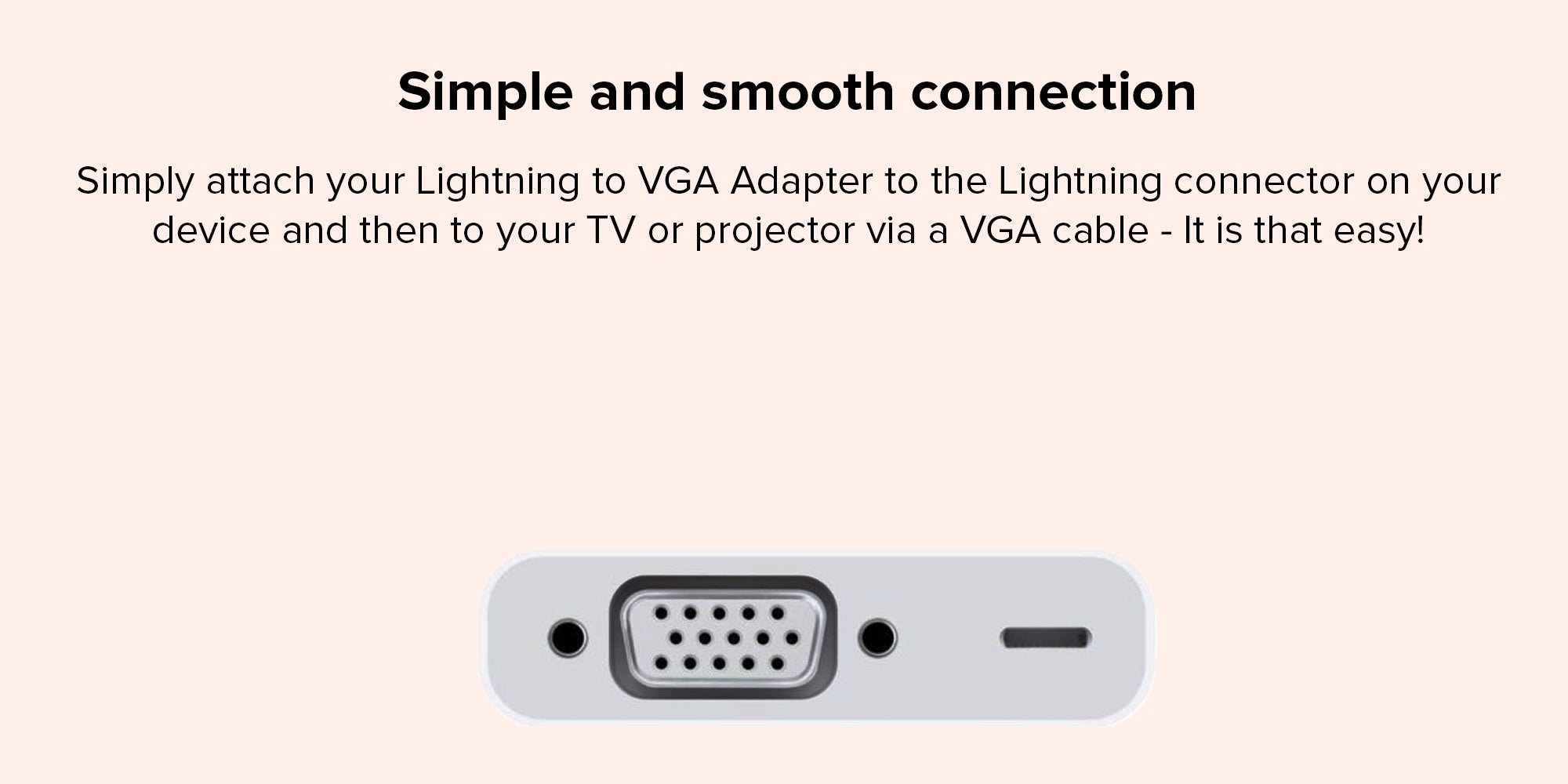 Simple and smooth connection

Simply attach your Lightning to VGA Adapter to the Lightning connector on your device and then to your TV or projector via a VGA cable - It is that easy!